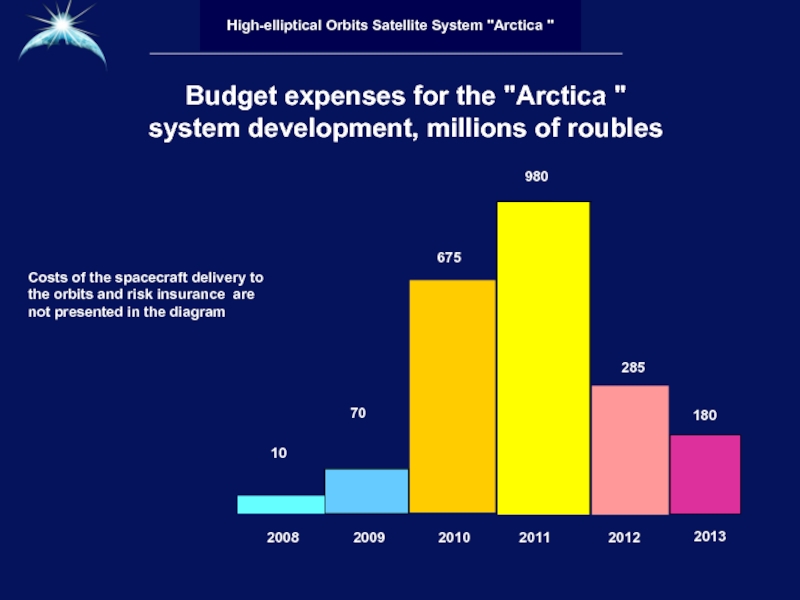 High-elliptical Orbits Satellite System "Arctica "

Budget expenses for the "Arctica " system development, millions of roubles

Costs of the spacecraft delivery to the orbits and risk insurance are not presented in the diagram

10
70
675
980
285
180

2008
2009
2010
2011
2012
2013